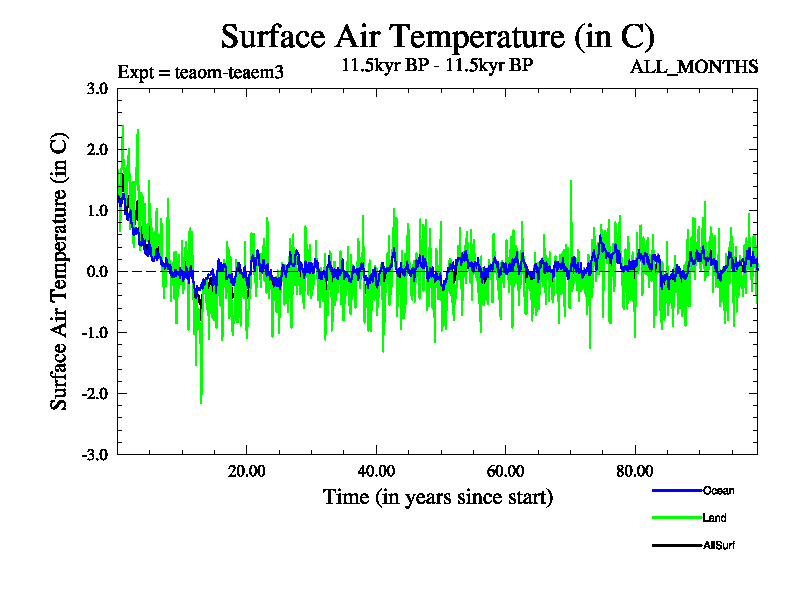 Surface Air Temperature (in C)

Expt = teaom-teaem3

11.5kyr BP - 11.5kyr BP

ALL_MONTHS

Surface Air Temperature (in C)

3.0
2.0
1.0
0.0
-1.0
-2.0
-3.0

20.00
40.00
60.00
80.00

Time (in years since start)

Ocean
Land
AllSurf